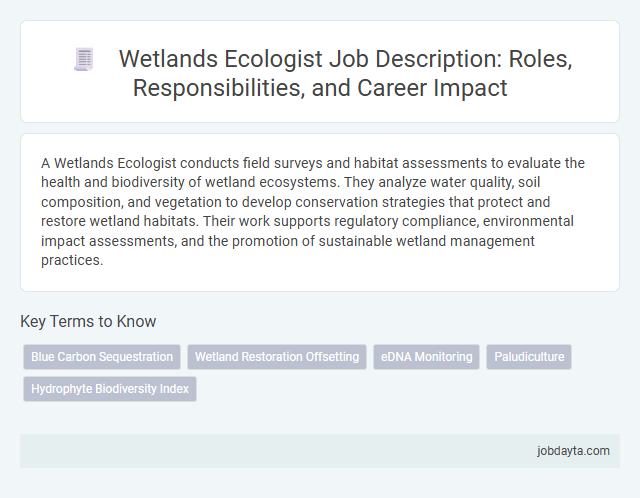 Wetlands Ecologist Job Description: Roles, Responsibilities, and Career Impact

A Wetlands Ecologist conducts field surveys and habitat assessments to evaluate the health and biodiversity of wetland ecosystems. They analyze water quality, soil composition, and vegetation to develop conservation strategies that protect and restore wetland habitats. Their work supports regulatory compliance, environmental impact assessments, and the promotion of sustainable wetland management practices.

Key Terms to Know

Blue Carbon Sequestration

Wetland Restoration Offsetting

eDNA Monitoring

Paludiculture

Hydrophyte Biodiversity Index

jobdayta.com